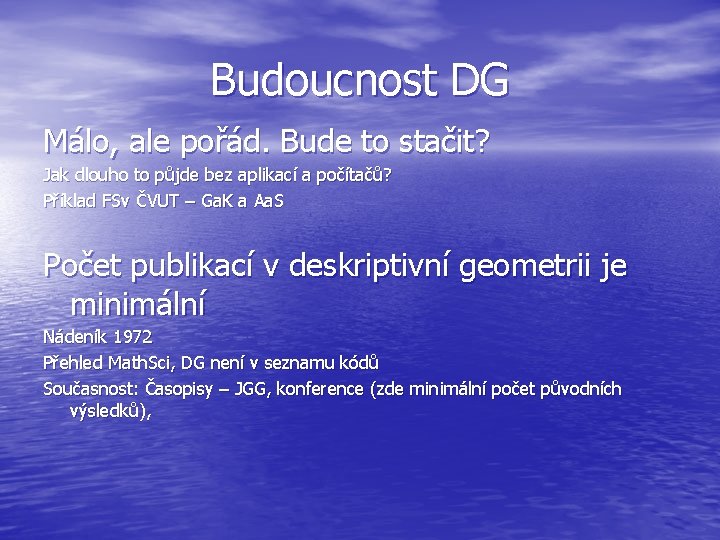 Budoucnost DG

Málo, ale pořád. Bude to stačit?

Jak dlouho to půjde bez aplikací a počítačů?

Příklad FSv ČVUT – GaK a AaS

Počet publikací v deskriptivní geometrii je minimální

Nádeník 1972

Přehled MathSci, DG není v seznamu kódů

Současnost: Časopisy – JGG, konference (zde minimální počet původních výsledků),